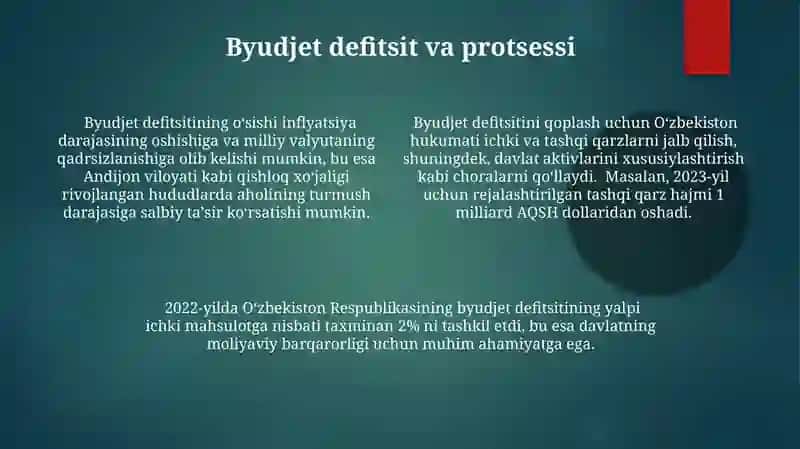 Byudjet defitsit va protsessi

Byudjet defitsitining o'sishi inflyatsiya darajasining oshishiga va milliy valyutaning qadrsizlanishiga olib kelishi mumkin, bu esa Andijon viloyati kabi qishloq xo'jaligi rivojlangan hududlarda aholining turmush darajasiga salbiy ta'sir ko'rsatishi mumkin.

Byudjet defitsitini qoplash uchun O'zbekiston hukumati ichki va tashqi qarzlarni jalb qilish, shuningdek, davlat aktivlarini xususiylashtirish kabi choralarni qo'llaydi. Masalan, 2023-yil uchun rejalashtirilgan tashqi qarz hajmi 1 milliard AQSH dollaridan oshadi.

2022-yilda O'zbekiston Respublikasining byudjet defitsitining yalpi ichki mahsulotga nisbati taxminan 2% ni tashkil etdi, bu esa davlatning moliyaviy barqarorligi uchun muhim ahamiyatga ega.